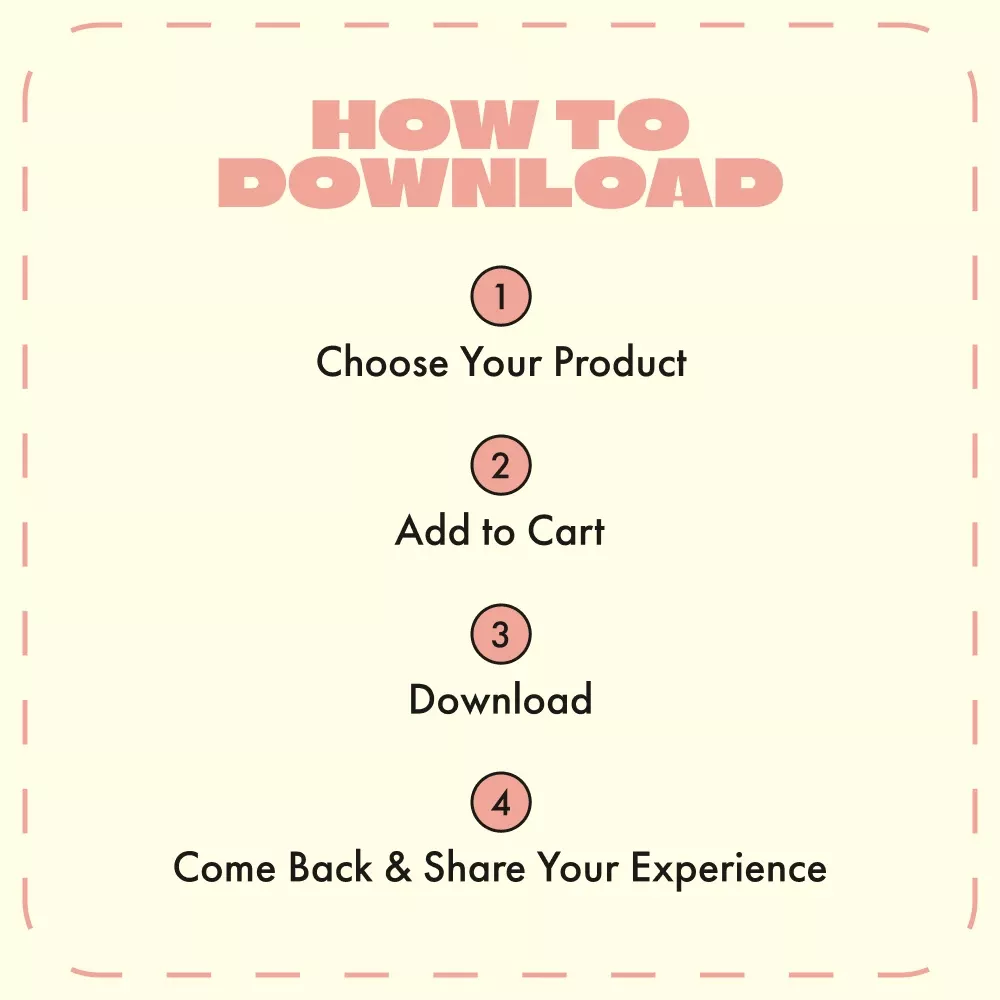 HOW TO DOWNLOAD

1
Choose Your Product

2
Add to Cart

3
Download

4
Come Back & Share Your Experience